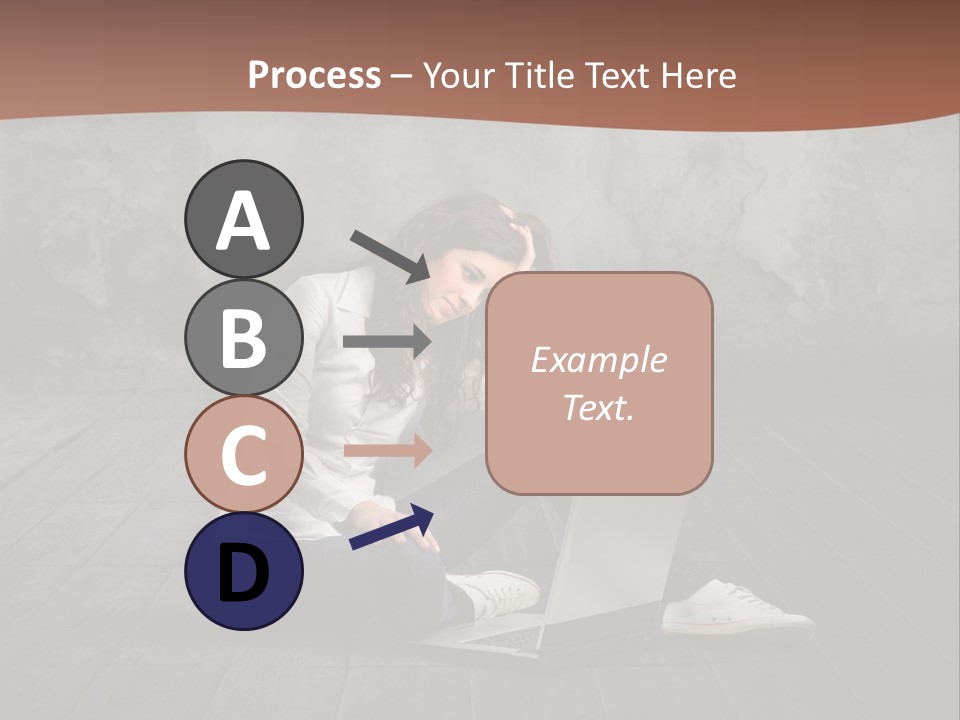 Process – Your Title Text Here

A

B

C

D

Example Text.